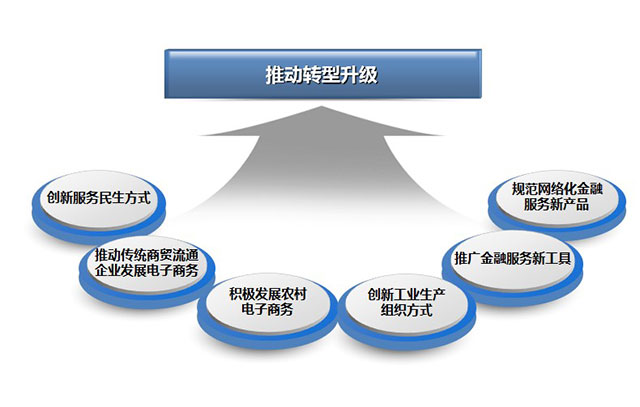 推动转型升级

创新服务民生方式

推动传统商贸流通企业发展电子商务

积极发展农村电子商务

创新工业生产组织方式

推广金融服务新工具

规范网络化金融服务新产品